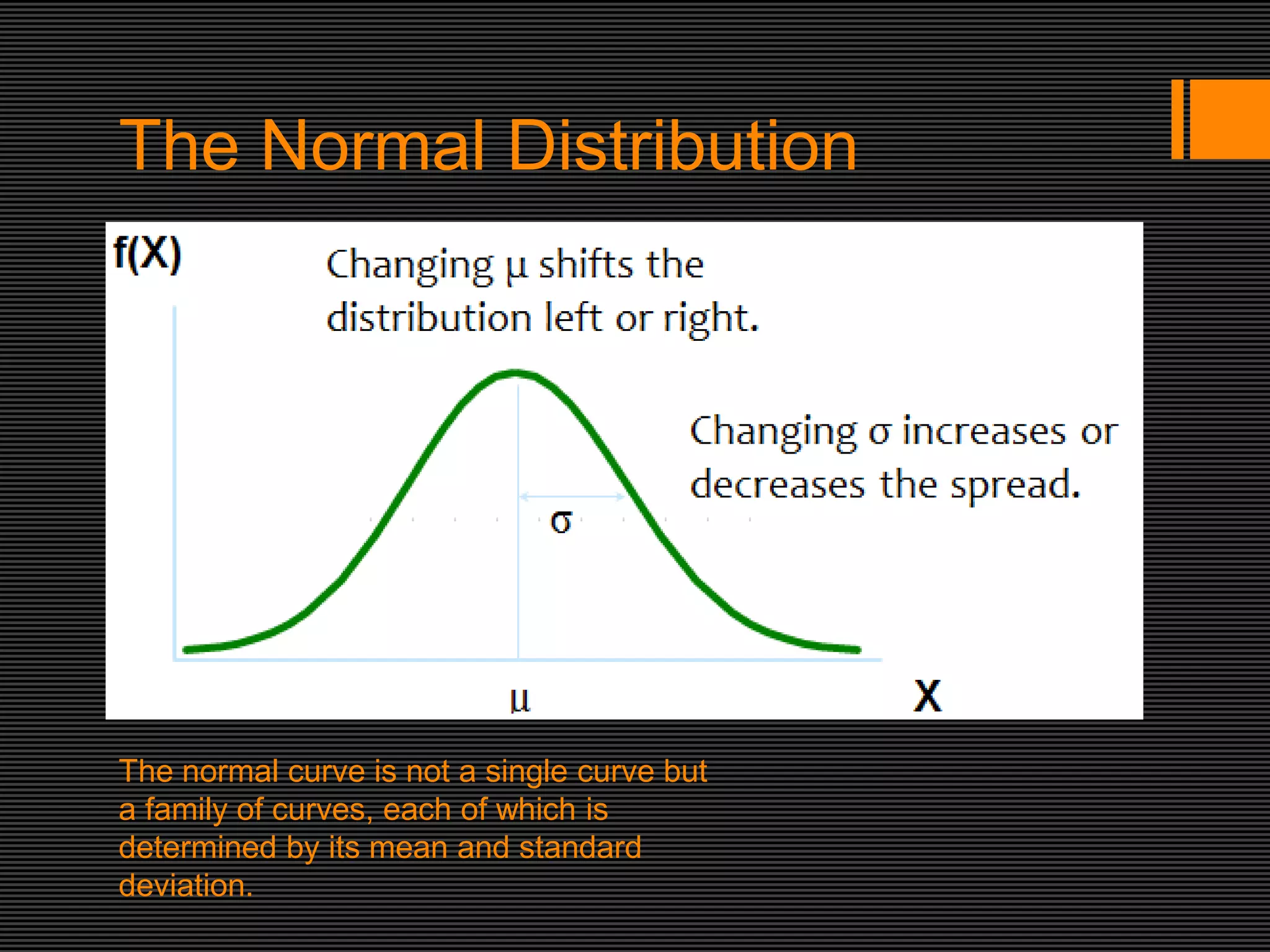 The Normal Distribution

f(X)

Changing μ shifts the distribution left or right.

Changing σ increases or decreases the spread.

σ

μ

X

The normal curve is not a single curve but a family of curves, each of which is determined by its mean and standard deviation.